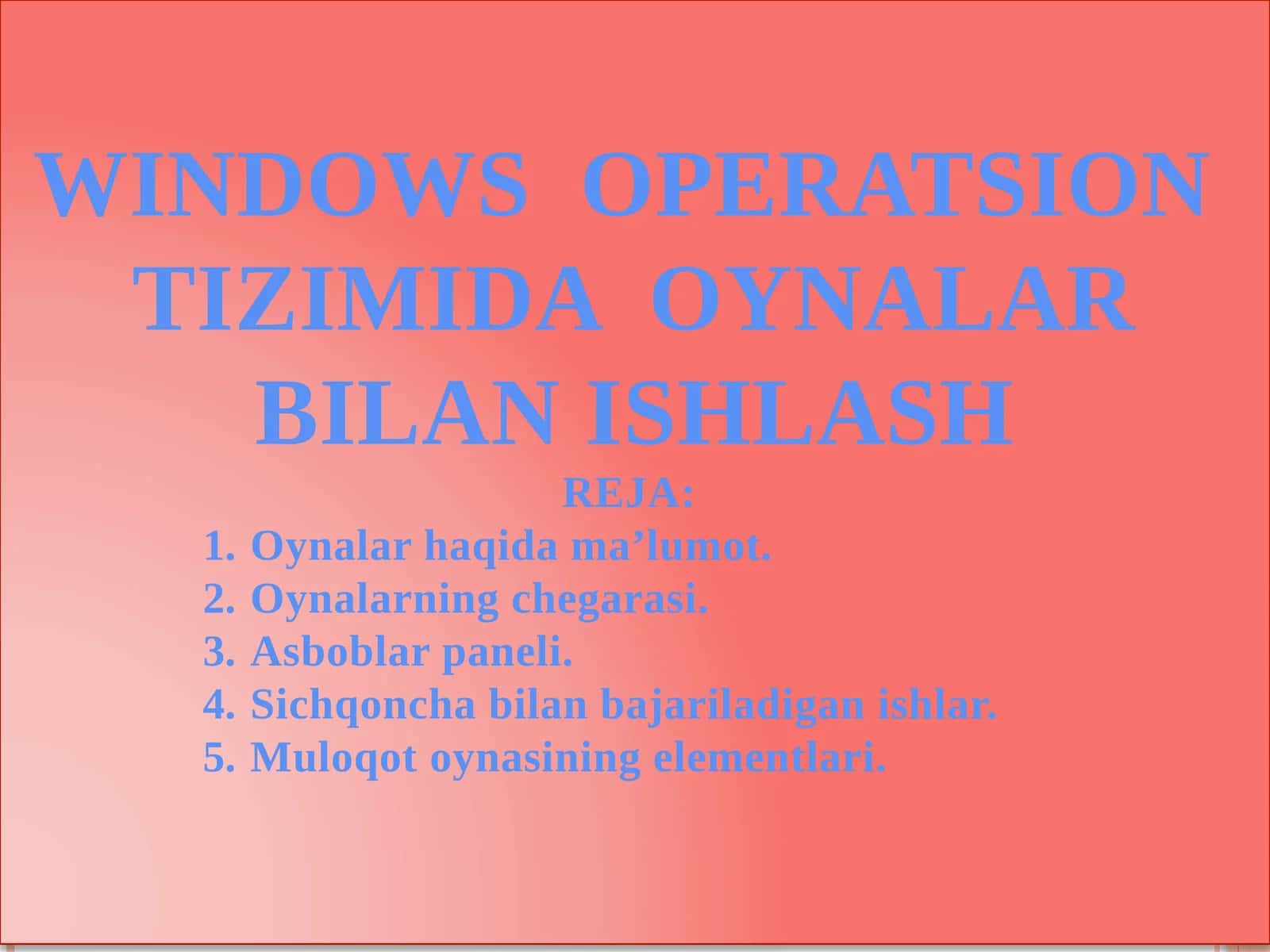 WINDOWS OPERATSION TIZIMIDA OYNALAR BILAN ISHLASH

REJA:

1. Oynalar haqida ma’lumot.
2. Oynalarning chegarasi.
3. Asboblar paneli.
4. Sichqoncha bilan bajariladigan ishlar.
5. Muloqot oynasining elementlari.